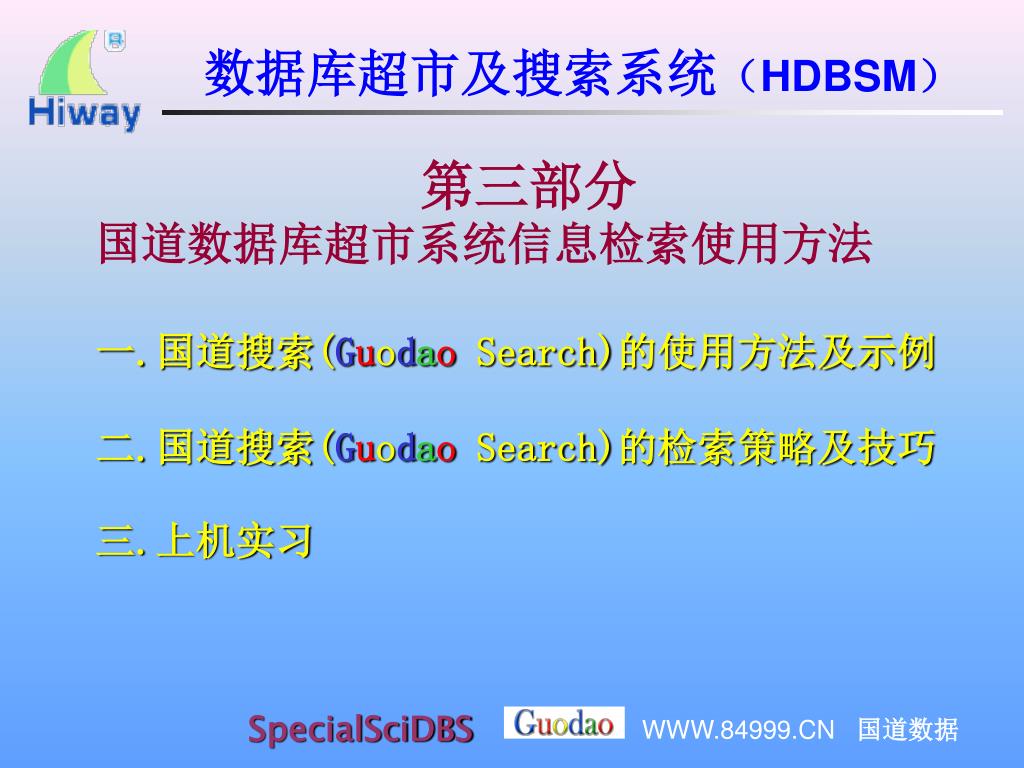 Hiway

数据库超市及搜索系统（HDBSM）

第三部分

国道数据库超市系统信息检索使用方法

一. 国道搜索(Guodao Search)的使用方法及示例

二. 国道搜索(Guodao Search)的检索策略及技巧

三. 上机实习

SpecialSciDBS Guodao WWW.84999.CN 国道数据